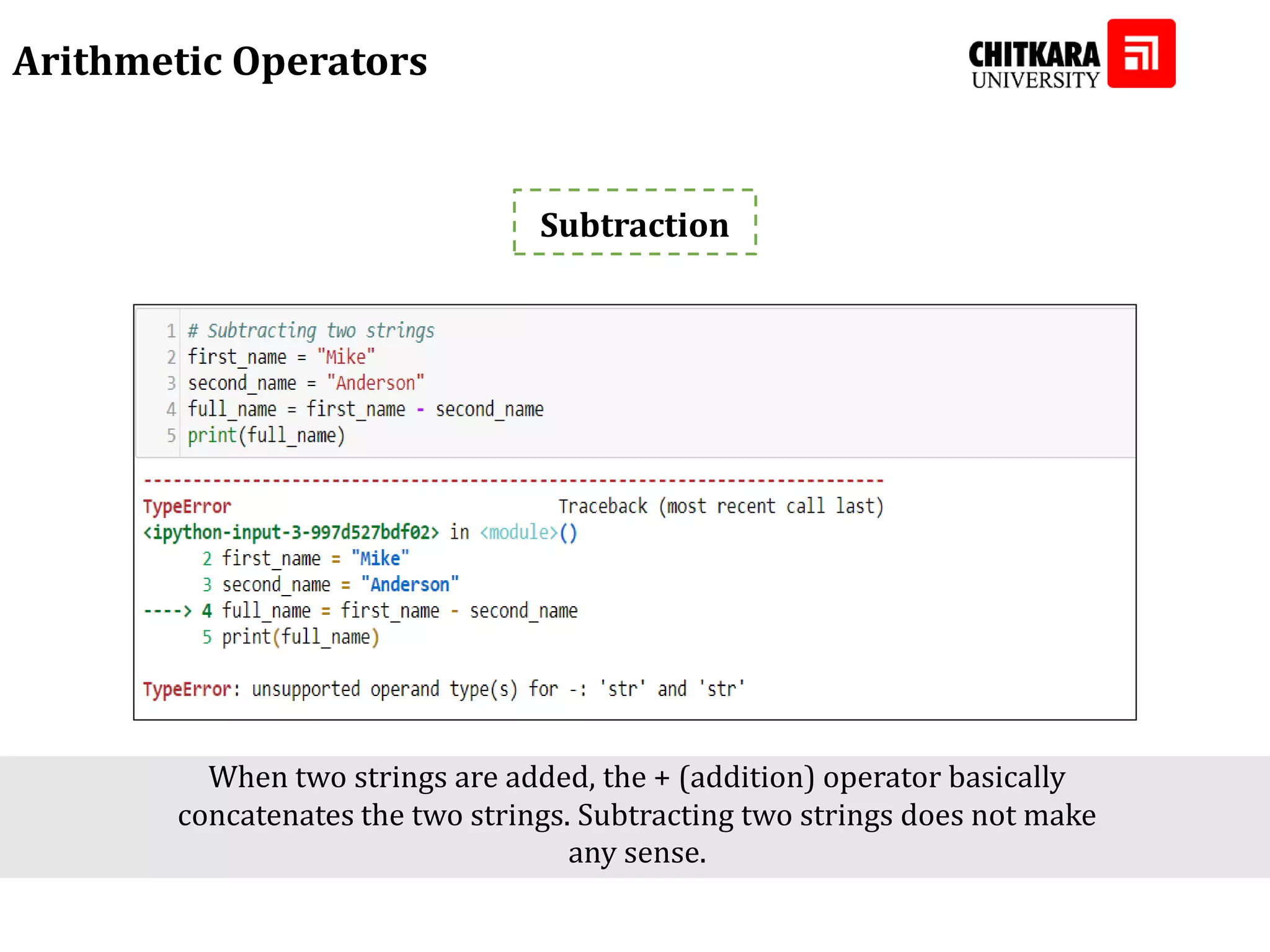 Arithmetic Operators

CHITKARA UNIVERSITY

Subtraction

1 # Subtracting two strings
2 first_name = "Mike"
3 second_name = "Anderson"
4 full_name = first_name - second_name
5 print(full_name)

---------------------------------------------------------------------------
TypeError                                 Traceback (most recent call last)
<ipython-input-3-997d527bdf02> in <module>()
      2 first_name = "Mike"
      3 second_name = "Anderson"
----> 4 full_name = first_name - second_name
      5 print(full_name)

TypeError: unsupported operand type(s) for -: 'str' and 'str'

When two strings are added, the + (addition) operator basically concatenates the two strings. Subtracting two strings does not make any sense.